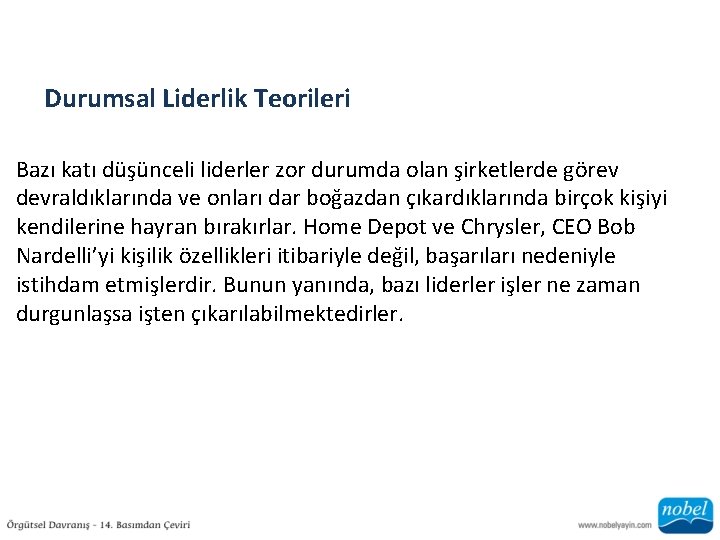 Durumsal Liderlik Teorileri

Bazı katı düşünceli liderler zor durumda olan şirketlerde görev devraldıklarında ve onları dar boğazdan çıkardıklarında birçok kişiyi kendilerine hayran bırakırlar. Home Depot ve Chrysler, CEO Bob Nardelli'yi kişilik özellikleri itibariyle değil, başarıları nedeniyle istihdam etmişlerdir. Bunun yanında, bazı liderler işler ne zaman durgunlaşsa işten çıkarılabilmektedirler.

Örgütsel Davranış - 14. Basımdan Çeviri

www.nobelyayin.com

nobel